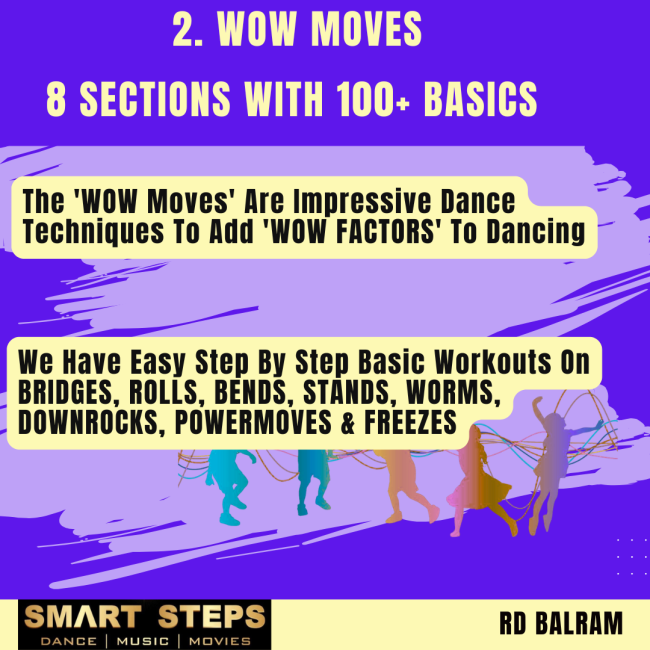 2. WOW MOVES

8 SECTIONS WITH 100+ BASICS

The 'WOW Moves' Are Impressive Dance Techniques To Add 'WOW FACTORS' To Dancing

We Have Easy Step By Step Basic Workouts On BRIDGES, ROLLS, BENDS, STANDS, WORMS, DOWNROCKS, POWERMOVES & FREEZES

SMART STEPS
DANCE | MUSIC | MOVIES

RD BALRAM